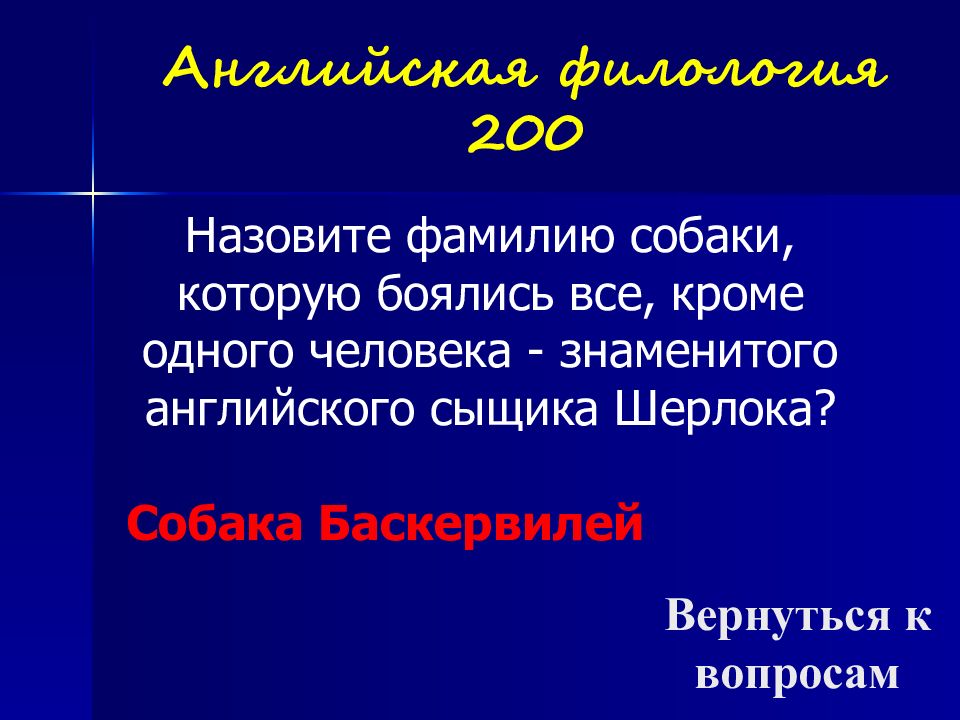 Английская филология 200

Назовите фамилию собаки, которую боялись все, кроме одного человека - знаменитого английского сыщика Шерлока?

Собака Баскервилей

Вернуться к вопросам